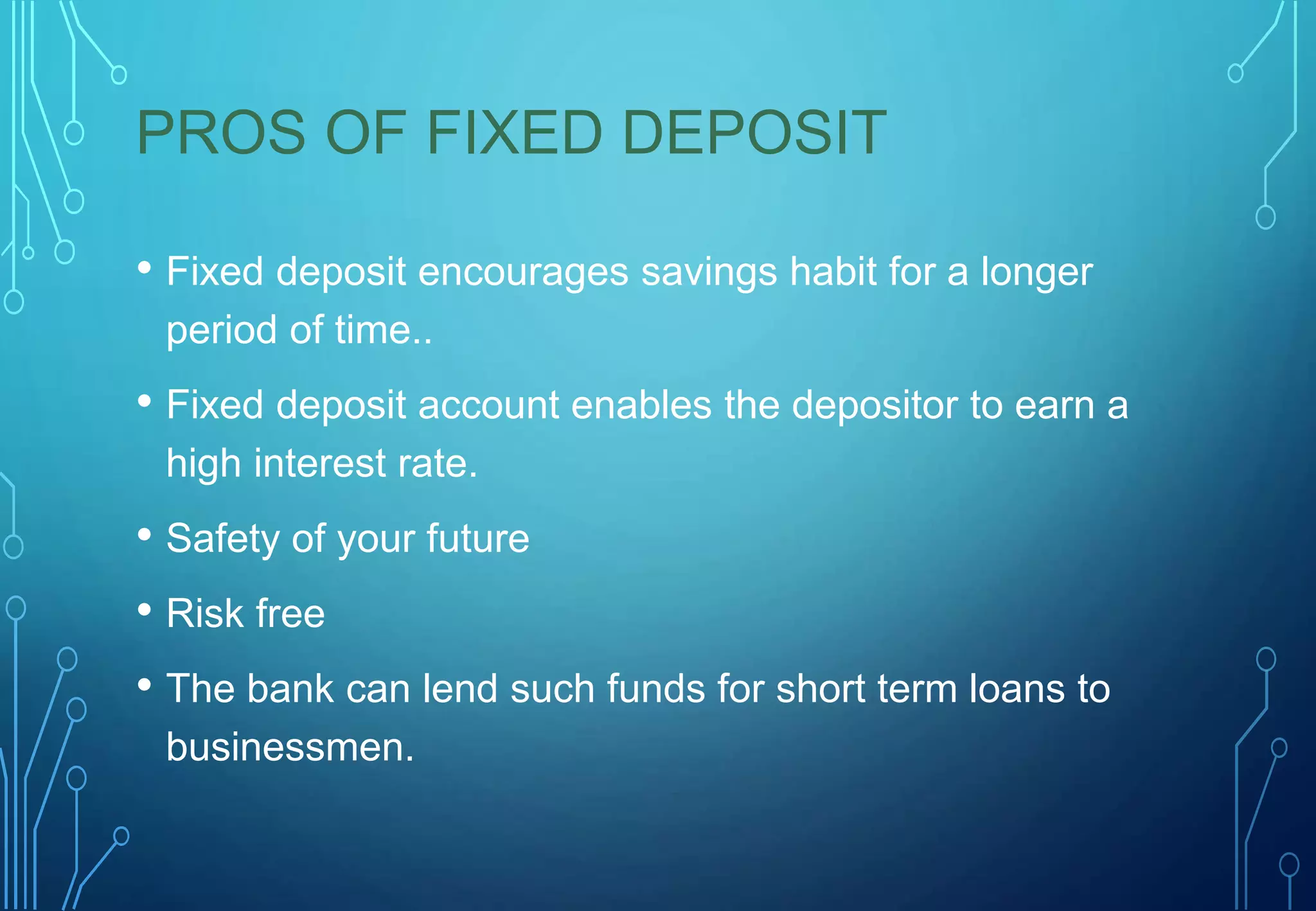 PROS OF FIXED DEPOSIT

• Fixed deposit encourages savings habit for a longer period of time..

• Fixed deposit account enables the depositor to earn a high interest rate.

• Safety of your future

• Risk free

• The bank can lend such funds for short term loans to businessmen.